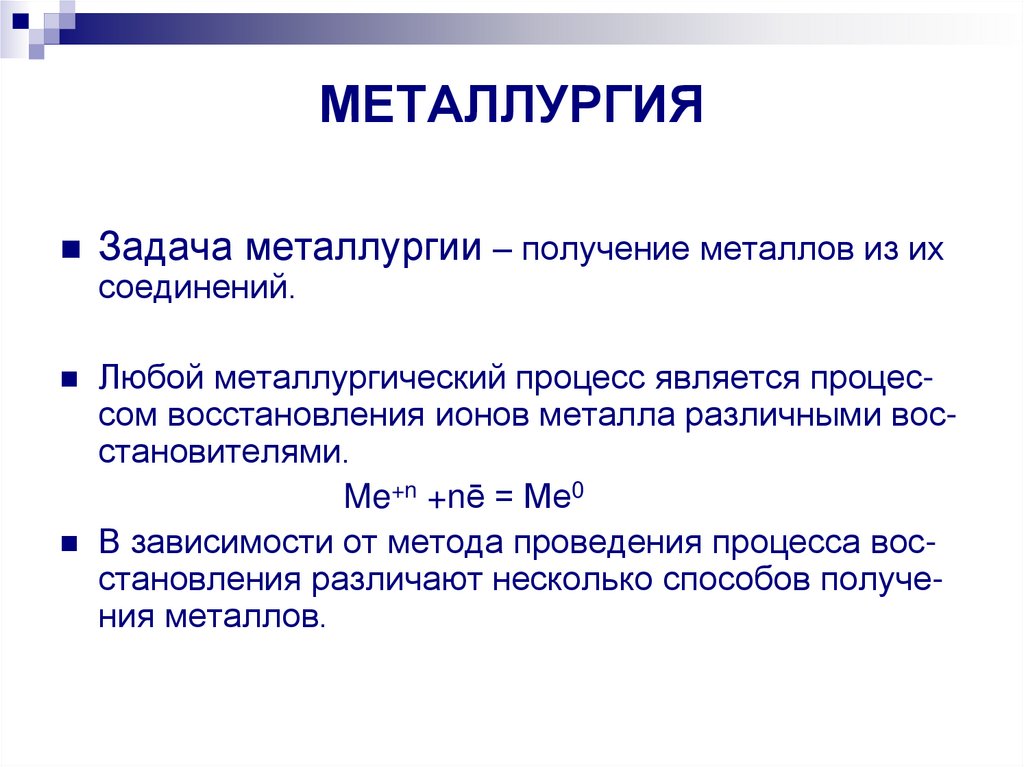 МЕТАЛЛУРГИЯ

Задача металлургии – получение металлов из их соединений.

Любой металлургический процесс является процессом восстановления ионов металла различными восстановителями.

$Me^{+n} + n\bar{e} = Me^{0}$

В зависимости от метода проведения процесса восстановления различают несколько способов получения металлов.